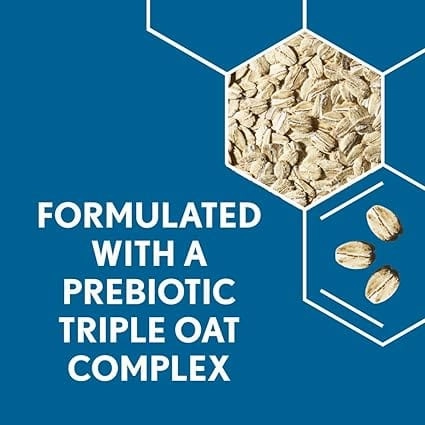 FORMULATED WITH A PREBIOTIC TRIPLE OAT COMPLEX